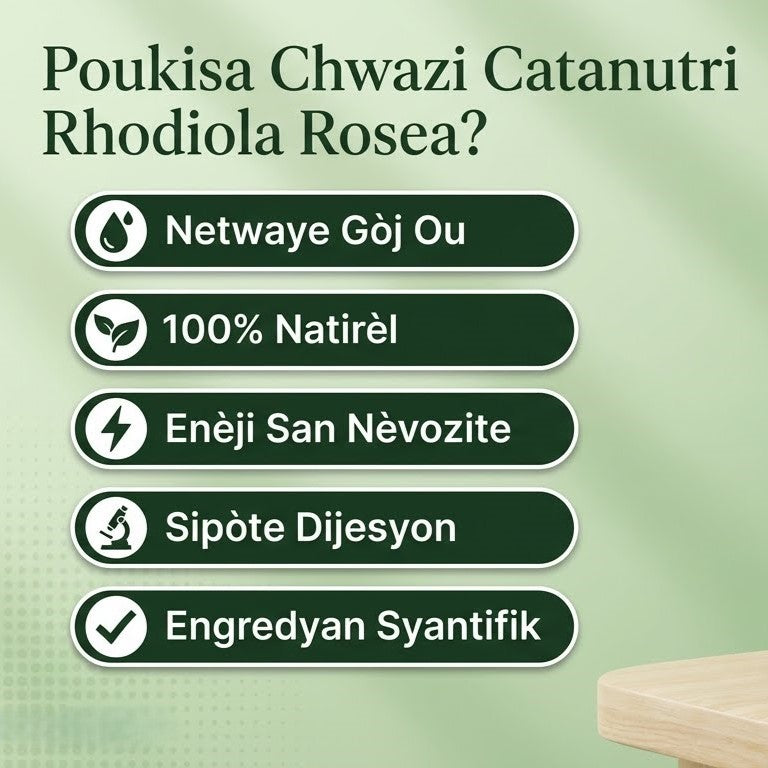 Poukisa Chwazi Catanutri Rhodiola Rosea?

Netwaye Gòj Ou

100% Natirèl

Enèji San Nèvozite

Sipòte Dijesyon

Engredyan Syantifik